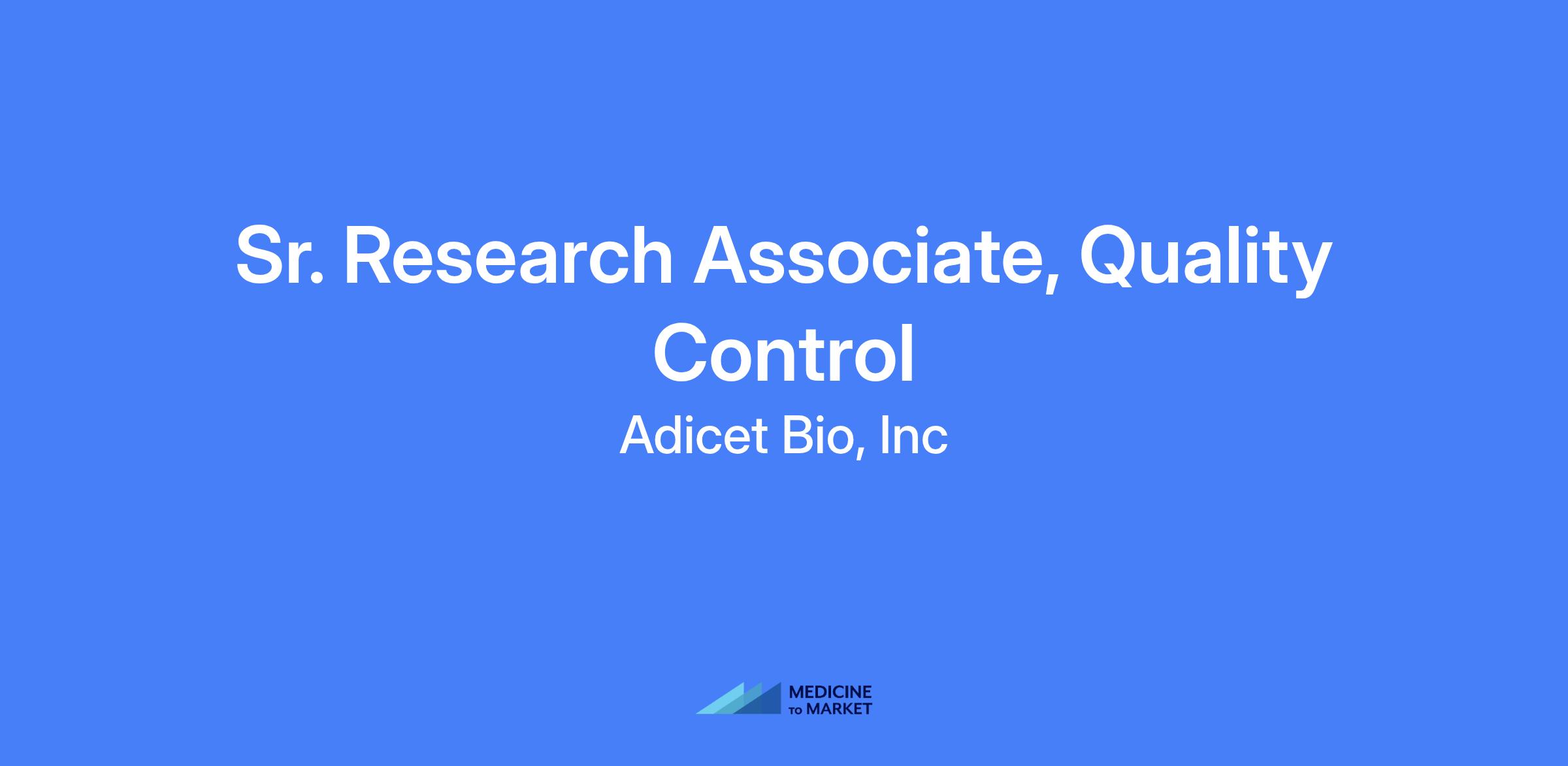 Sr. Research Associate, Quality Control

Adicet Bio, Inc

MEDICINE
TO MARKET